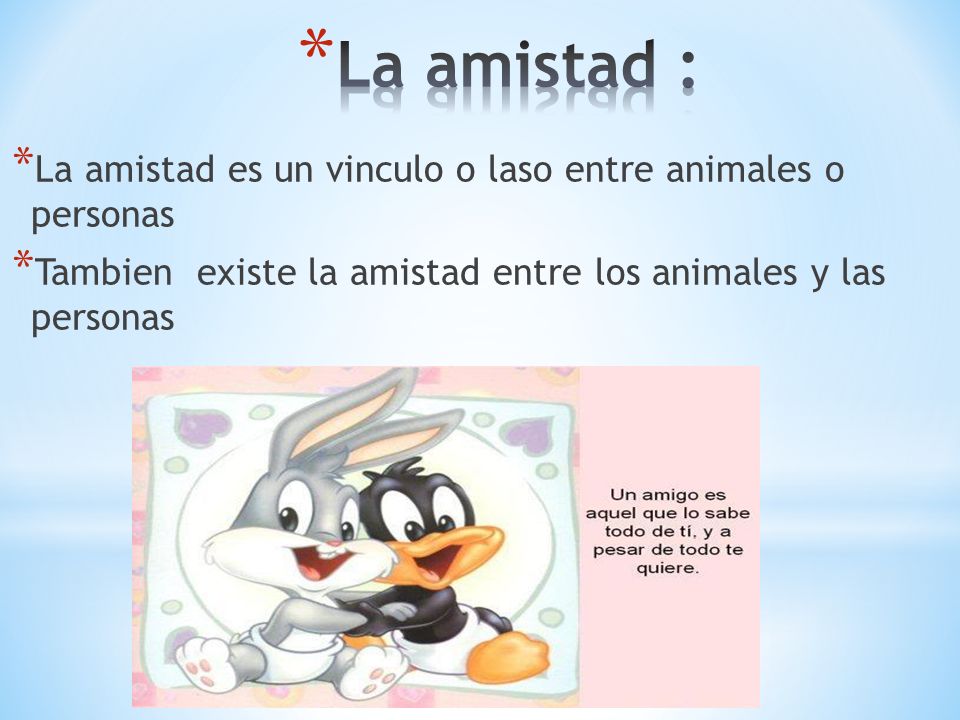 *La amistad :

*La amistad es un vinculo o laso entre animales o personas

*Tambien existe la amistad entre los animales y las personas

Un amigo es aquel que lo sabe todo de tí, y a pesar de todo te quiere.